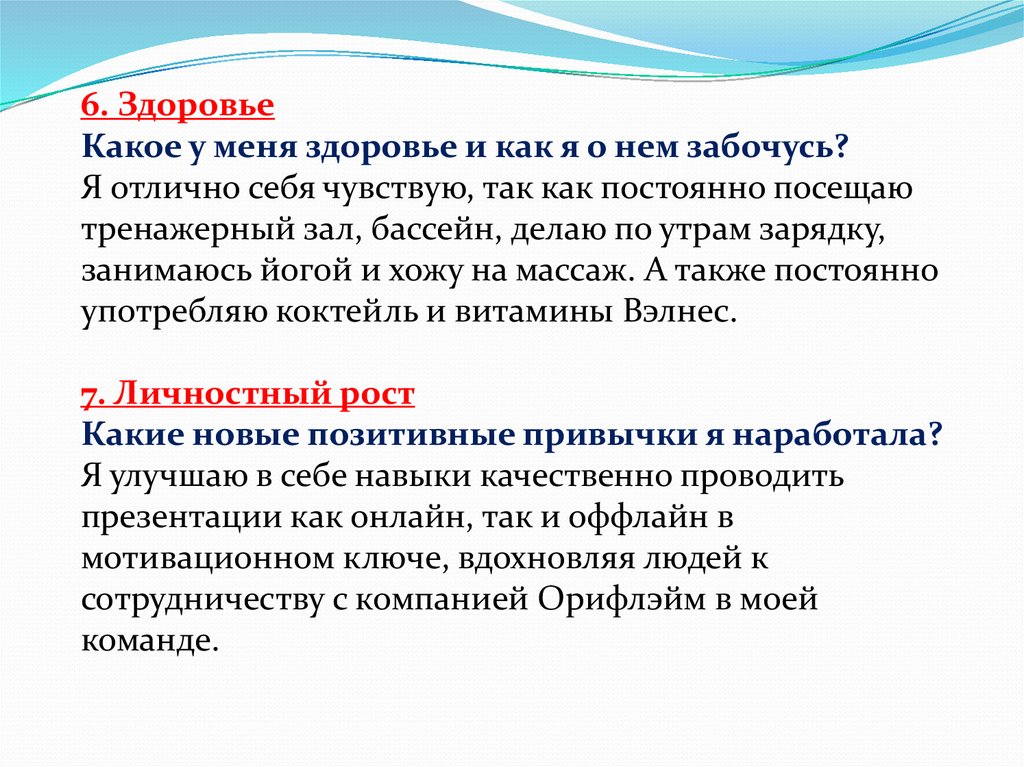 6. Здоровье
Какое у меня здоровье и как я о нем забочусь?
Я отлично себя чувствую, так как постоянно посещаю тренажерный зал, бассейн, делаю по утрам зарядку, занимаюсь йогой и хожу на массаж. А также постоянно употребляю коктейль и витамины Вэлнес.

7. Личностный рост
Какие новые позитивные привычки я наработала?
Я улучшаю в себе навыки качественно проводить презентации как онлайн, так и оффлайн в мотивационном ключе, вдохновляя людей к сотрудничеству с компанией Орифлэйм в моей команде.